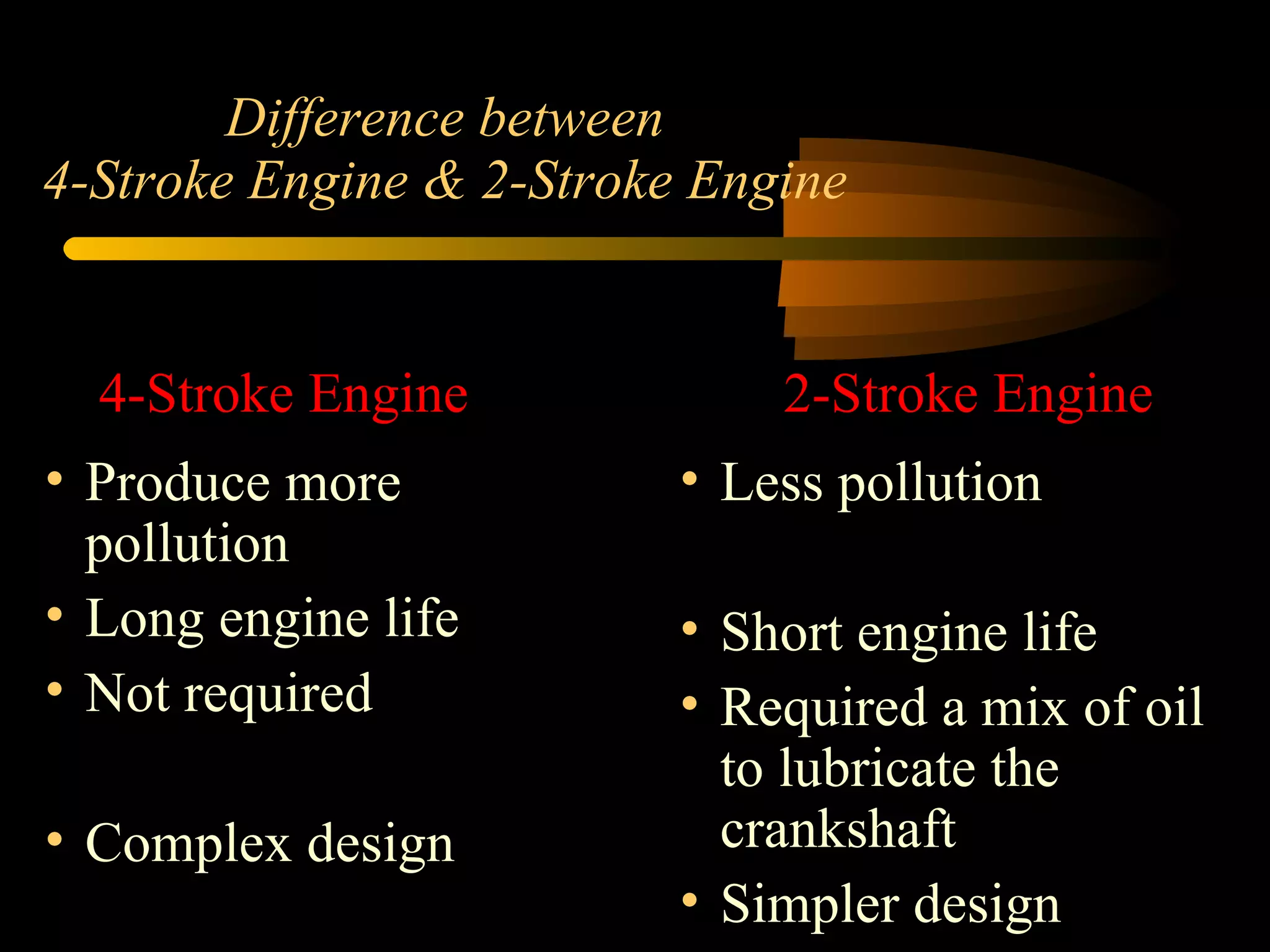 Difference between
4-Stroke Engine & 2-Stroke Engine

4-Stroke Engine

• Produce more pollution
• Long engine life
• Not required

• Complex design

2-Stroke Engine

• Less pollution

• Short engine life
• Required a mix of oil to lubricate the crankshaft
• Simpler design